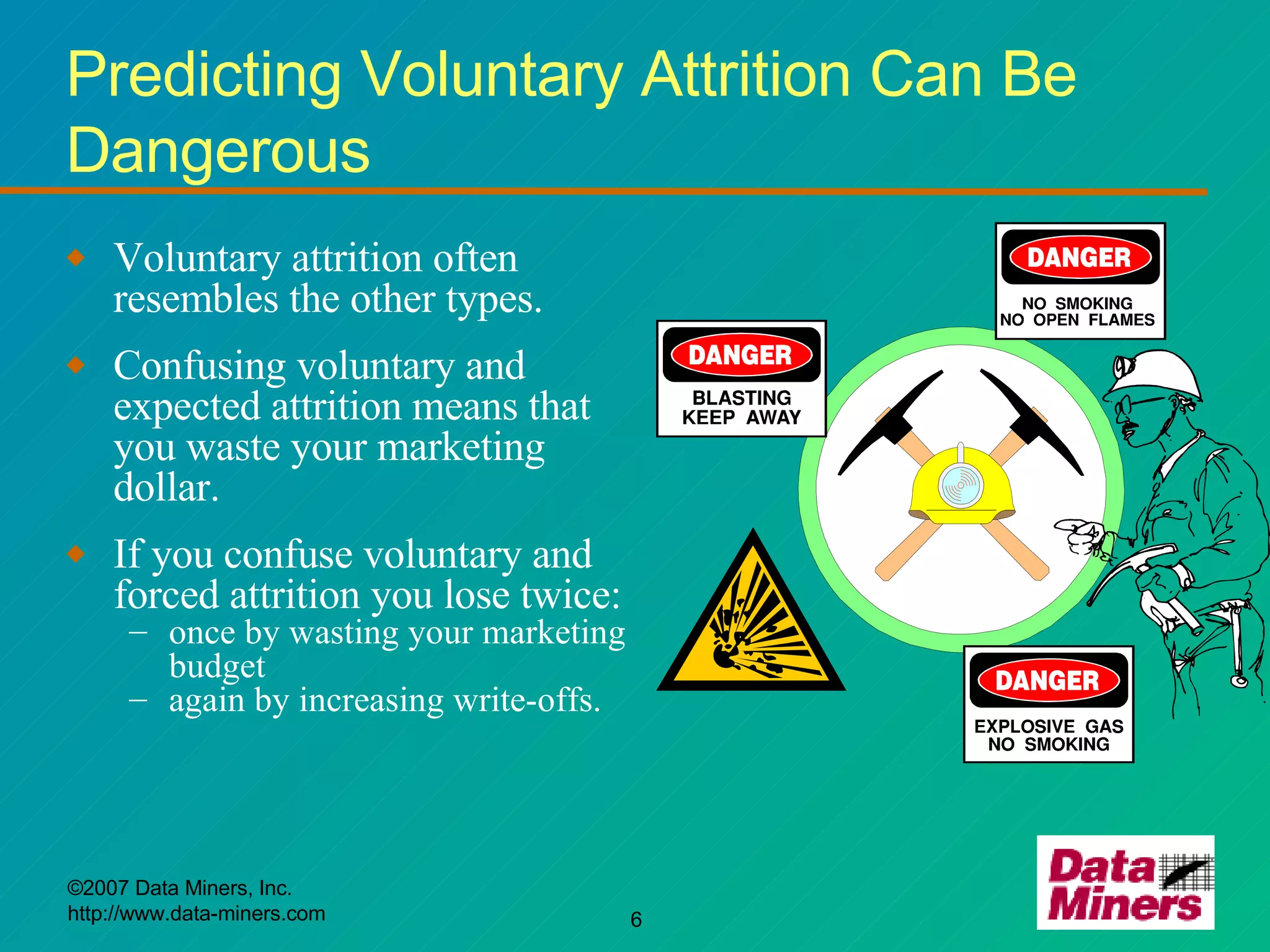 Predicting Voluntary Attrition Can Be Dangerous

◆ Voluntary attrition often resembles the other types.

◆ Confusing voluntary and expected attrition means that you waste your marketing dollar.

◆ If you confuse voluntary and forced attrition you lose twice:
– once by wasting your marketing budget
– again by increasing write-offs.

DANGER
NO SMOKING
NO OPEN FLAMES

DANGER
BLASTING
KEEP AWAY

DANGER
EXPLOSIVE GAS
NO SMOKING

©2007 Data Miners, Inc.
http://www.data-miners.com

6

Data Miners